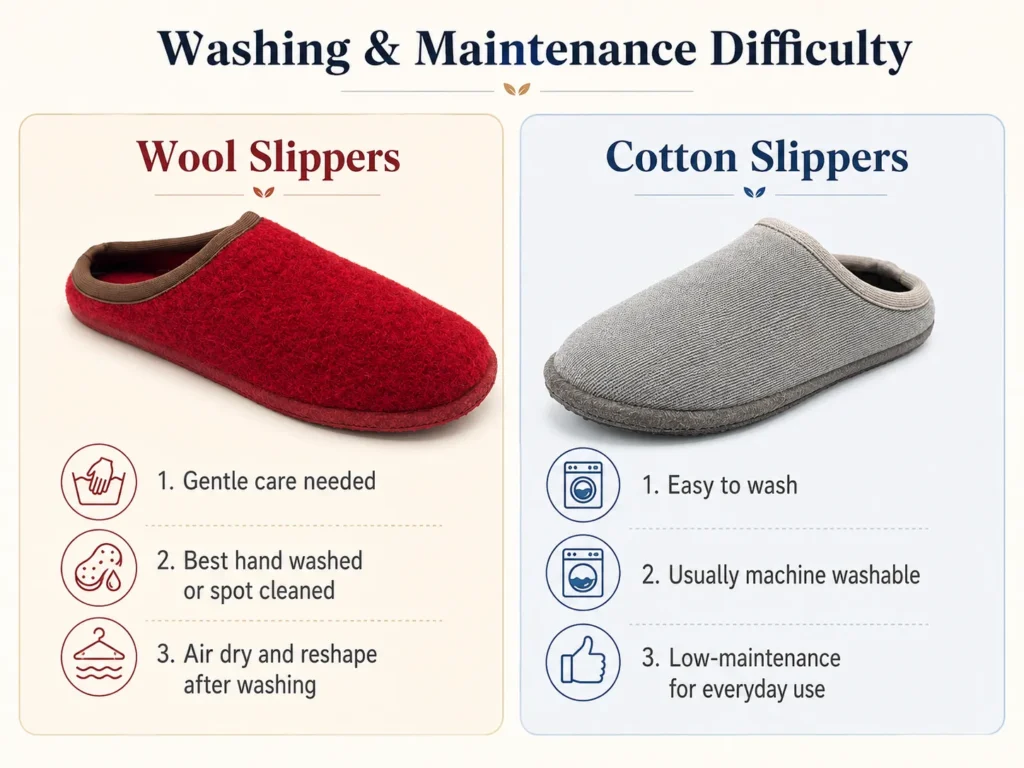 Washing & Maintenance Difficulty

Wool Slippers

1. Gentle care needed

2. Best hand washed or spot cleaned

3. Air dry and reshape after washing

Cotton Slippers

1. Easy to wash

2. Usually machine washable

3. Low-maintenance for everyday use